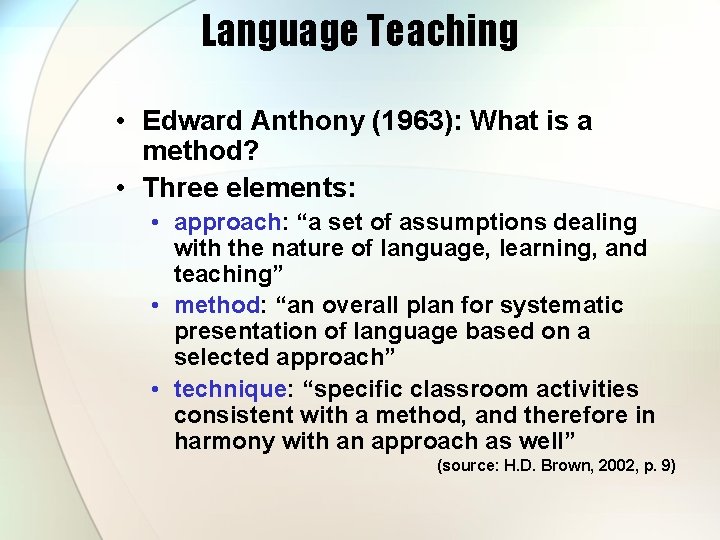 Language Teaching

• Edward Anthony (1963): What is a method?
• Three elements:
  • approach: “a set of assumptions dealing with the nature of language, learning, and teaching”
  • method: “an overall plan for systematic presentation of language based on a selected approach”
  • technique: “specific classroom activities consistent with a method, and therefore in harmony with an approach as well”

(source: H.D. Brown, 2002, p. 9)